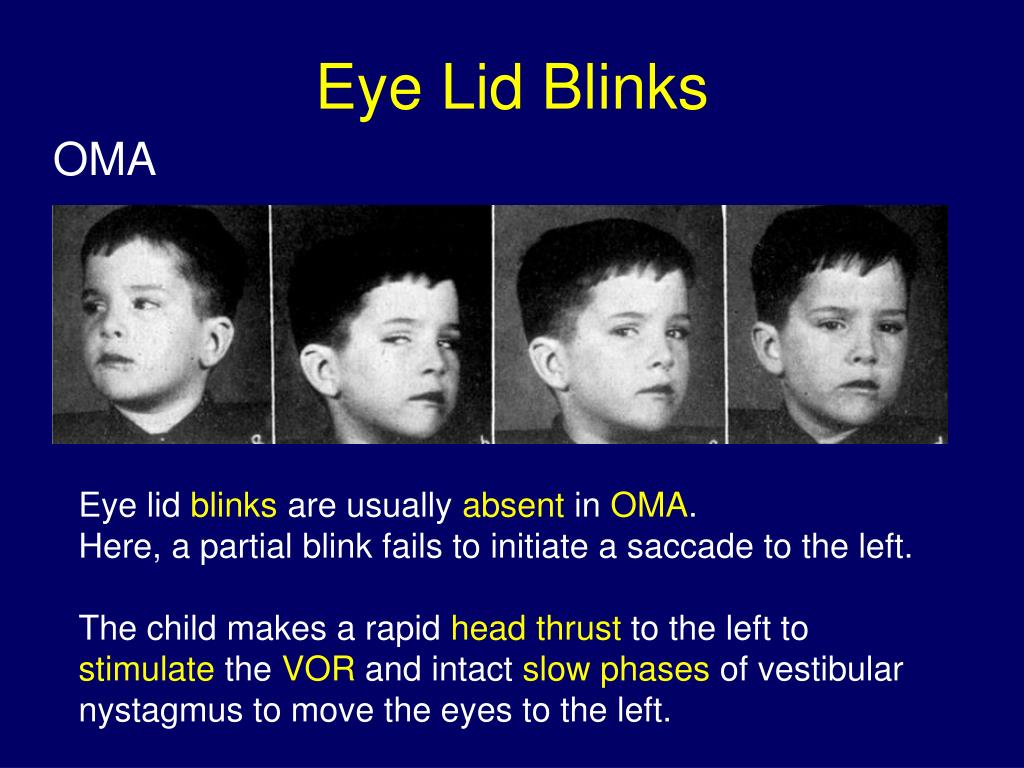 Eye Lid Blinks

OMA

a

b

c

d

Eye lid blinks are usually absent in OMA.
Here, a partial blink fails to initiate a saccade to the left.

The child makes a rapid head thrust to the left to stimulate the VOR and intact slow phases of vestibular nystagmus to move the eyes to the left.